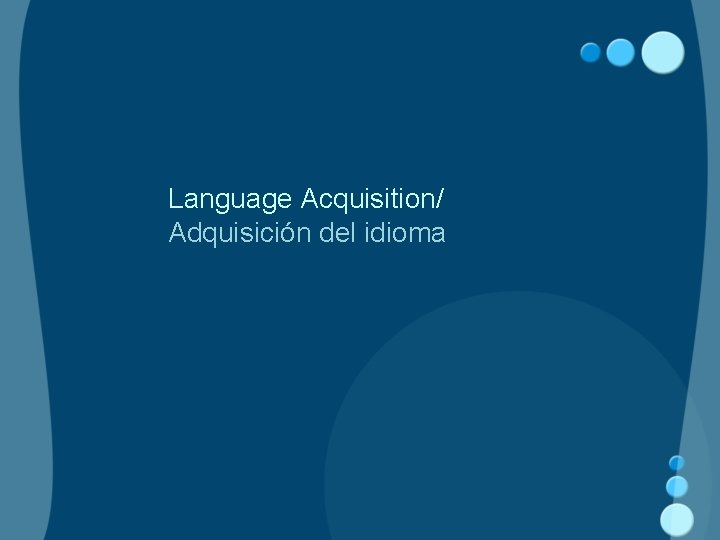 Language Acquisition/
Adquisición del idioma